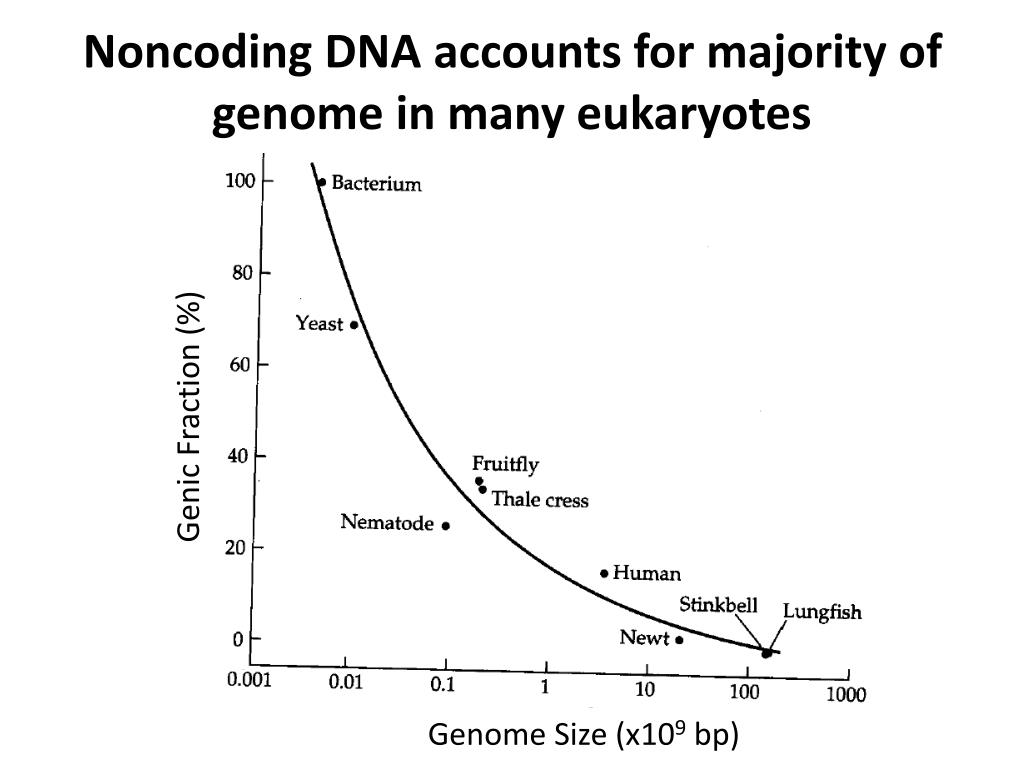 Noncoding DNA accounts for majority of genome in many eukaryotes

Genic Fraction (%)

100
80
60
40
20
0

Bacterium
Yeast
Fruitfly
Thale cress
Nematode
Human
Stinkbell
Lungfish
Newt

0.001
0.01
0.1
1
10
100
1000

Genome Size (x$10^9$ bp)